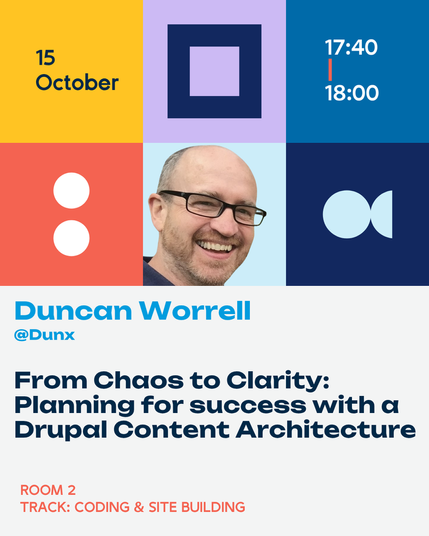 15
October

17:40
18:00

Duncan Worrell
@Dunx

From Chaos to Clarity: Planning for success with a Drupal Content Architecture

ROOM 2
TRACK: CODING & SITE BUILDING